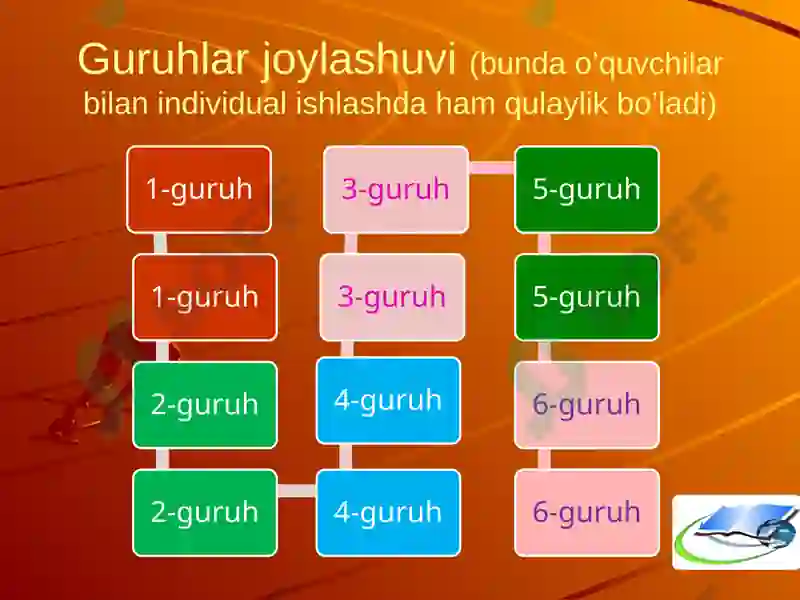 Guruhlar joylashuvi (bunda o'quvchilar bilan individual ishlashda ham qulaylik bo'ladi)

1-guruh
1-guruh
2-guruh
2-guruh

3-guruh
3-guruh
4-guruh
4-guruh

5-guruh
5-guruh
6-guruh
6-guruh